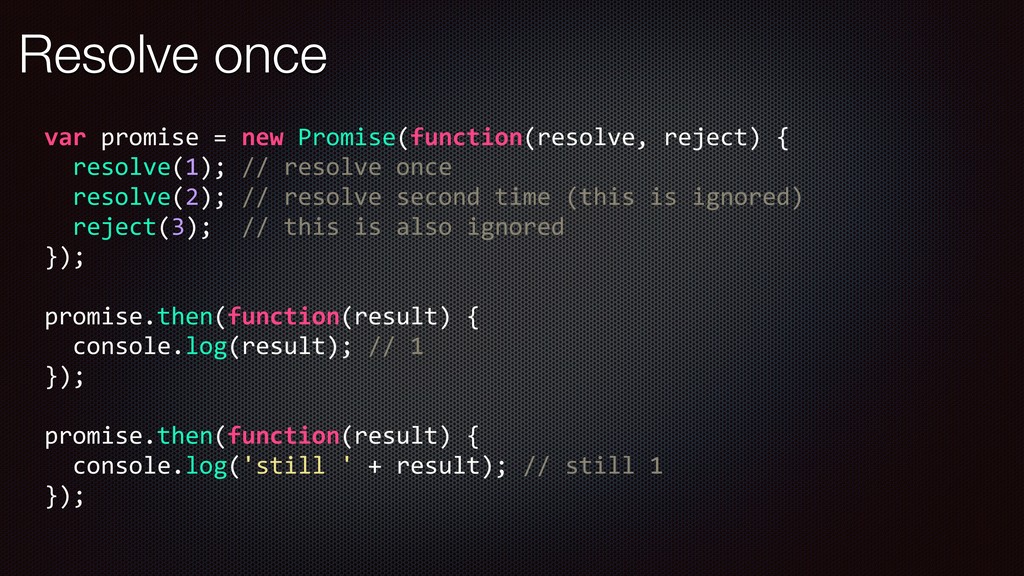 Resolve once

var promise = new Promise(function(resolve, reject) {
  resolve(1); // resolve once
  resolve(2); // resolve second time (this is ignored)
  reject(3);  // this is also ignored
});

promise.then(function(result) {
  console.log(result); // 1
});

promise.then(function(result) {
  console.log('still ' + result); // still 1
});